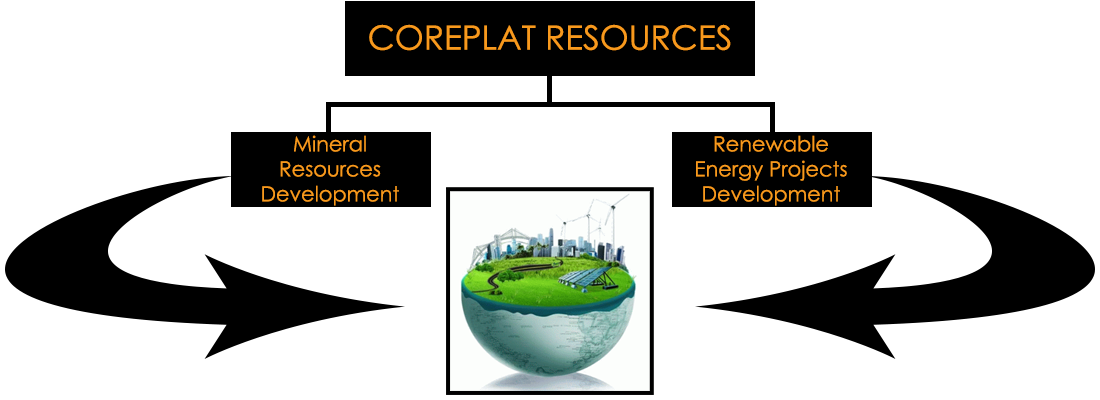 COREPLAT RESOURCES

Mineral Resources Development

Renewable Energy Projects Development